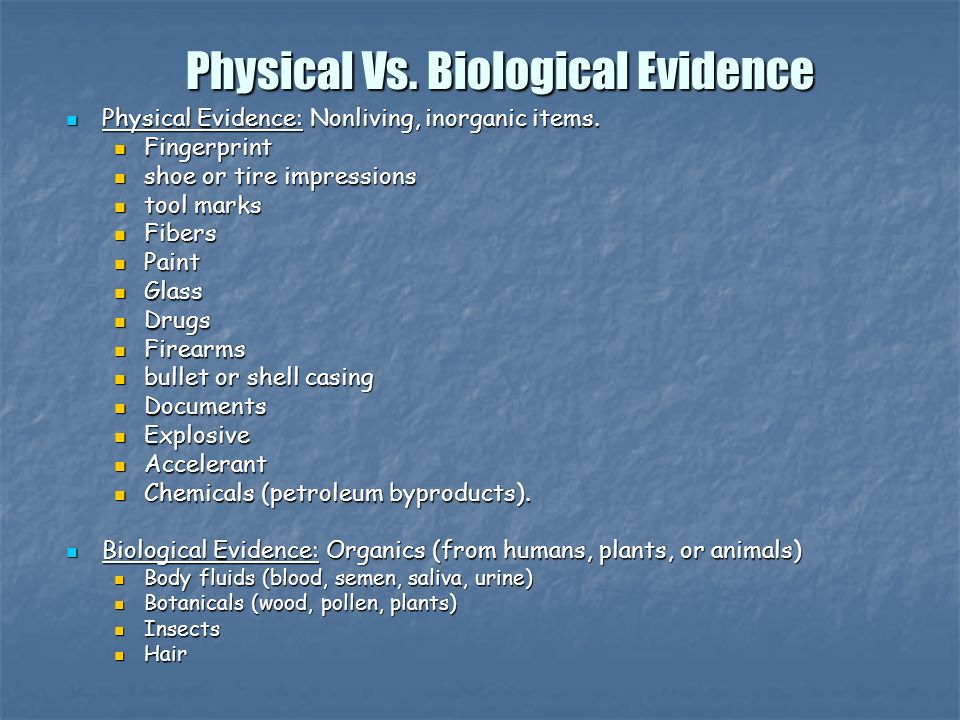 Physical Vs. Biological Evidence

- Physical Evidence: Nonliving, inorganic items.
  - Fingerprint
  - shoe or tire impressions
  - tool marks
  - Fibers
  - Paint
  - Glass
  - Drugs
  - Firearms
  - bullet or shell casing
  - Documents
  - Explosive
  - Accelerant
  - Chemicals (petroleum byproducts).

- Biological Evidence: Organics (from humans, plants, or animals)
  - Body fluids (blood, semen, saliva, urine)
  - Botanicals (wood, pollen, plants)
  - Insects
  - Hair